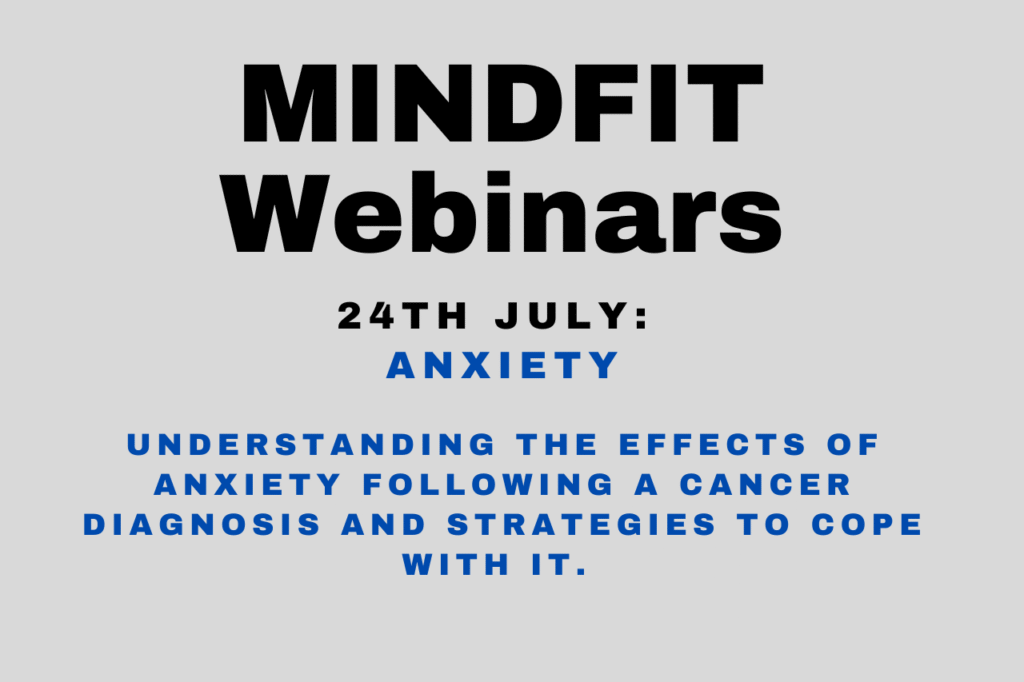 MINDFIT
Webinars

24TH JULY:
ANXIETY

UNDERSTANDING THE EFFECTS OF ANXIETY FOLLOWING A CANCER DIAGNOSIS AND STRATEGIES TO COPE WITH IT.